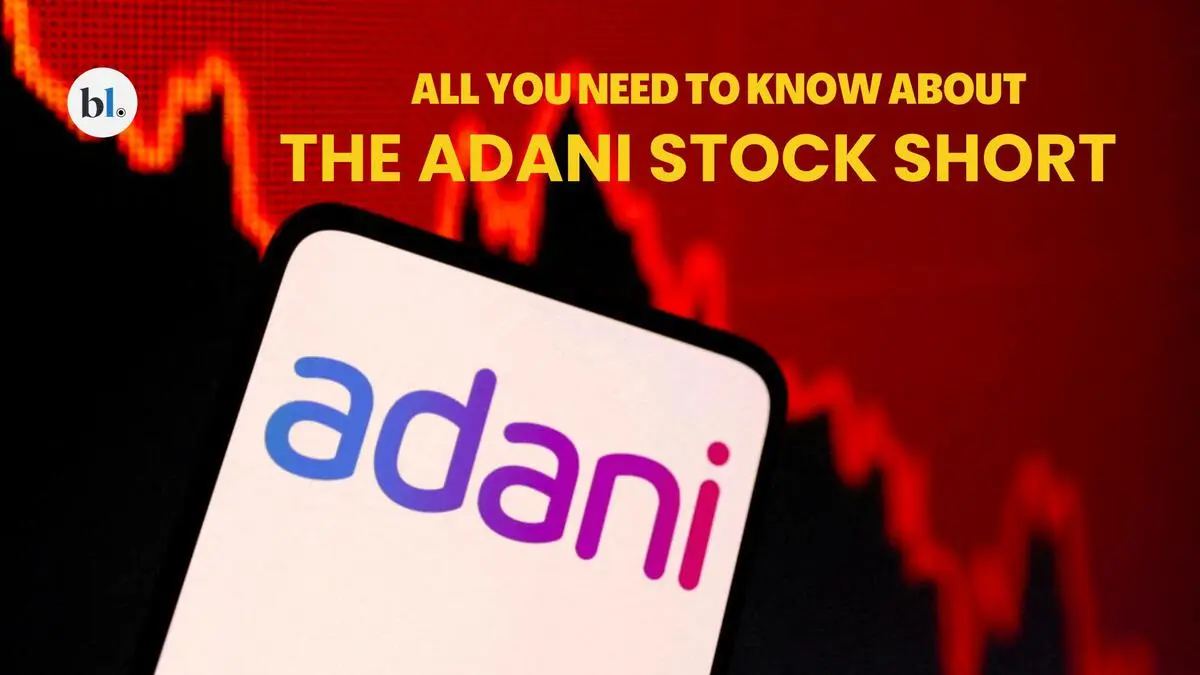 bl.

ALL YOU NEED TO KNOW ABOUT
THE ADANI STOCK SHORT

adani